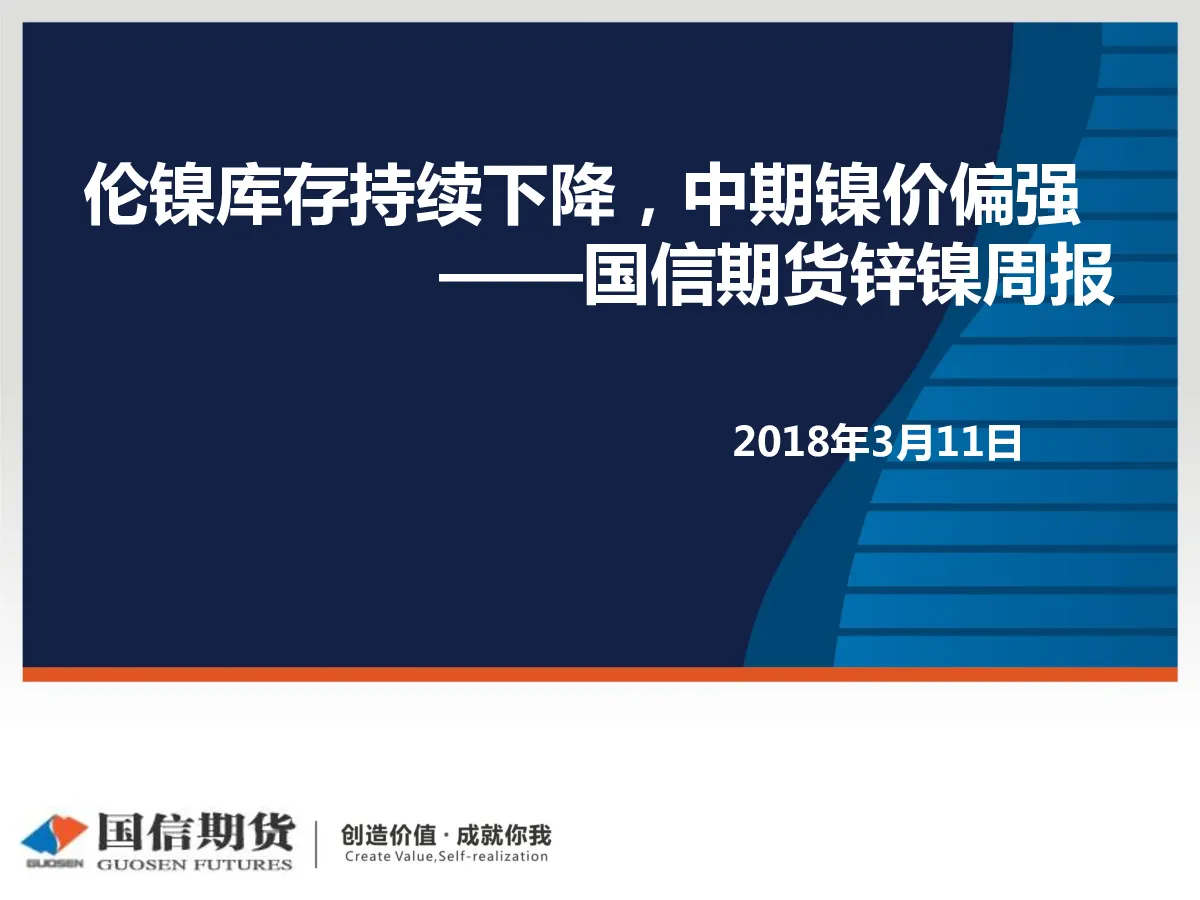 伦镍库存持续下降，中期镍价偏强
——国信期货锌镍周报

2018年3月11日

GUOSEN 国信期货 GUOSEN FUTURES

创造价值·成就你我
Create Value,Self-realization